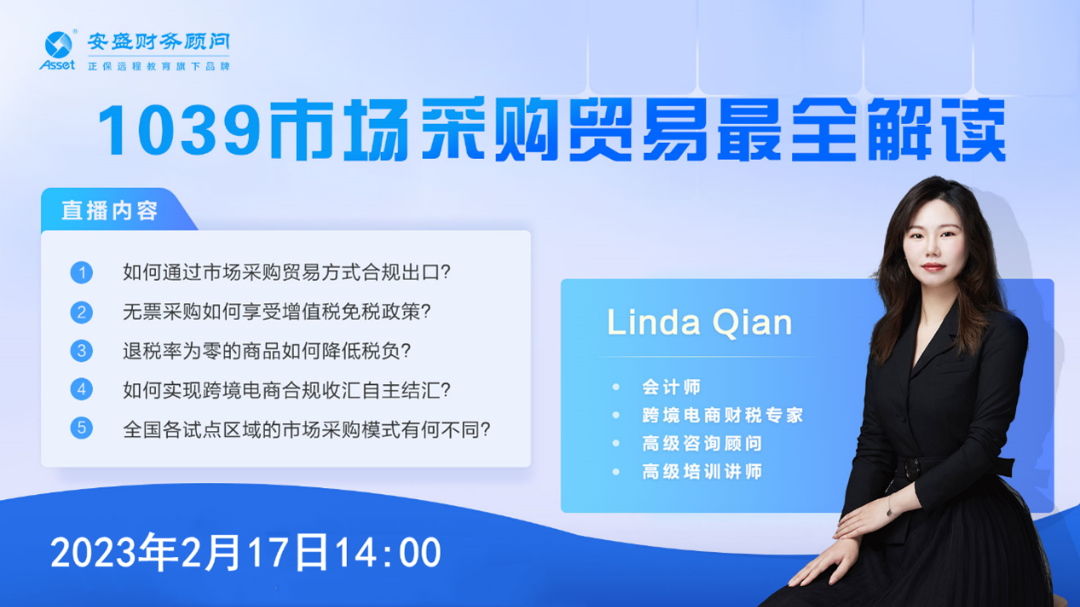 Asset 安盛财务顾问
正保远程教育旗下品牌

1039市场采购贸易最全解读

直播内容

1 如何通过市场采购贸易方式合规出口?
2 无票采购如何享受增值税免税政策?
3 退税率为零的商品如何降低税负?
4 如何实现跨境电商合规收汇自主结汇?
5 全国各试点区域的市场采购模式有何不同?

Linda Qian
• 会计师
• 跨境电商财税专家
• 高级咨询顾问
• 高级培训讲师

2023年2月17日14:00